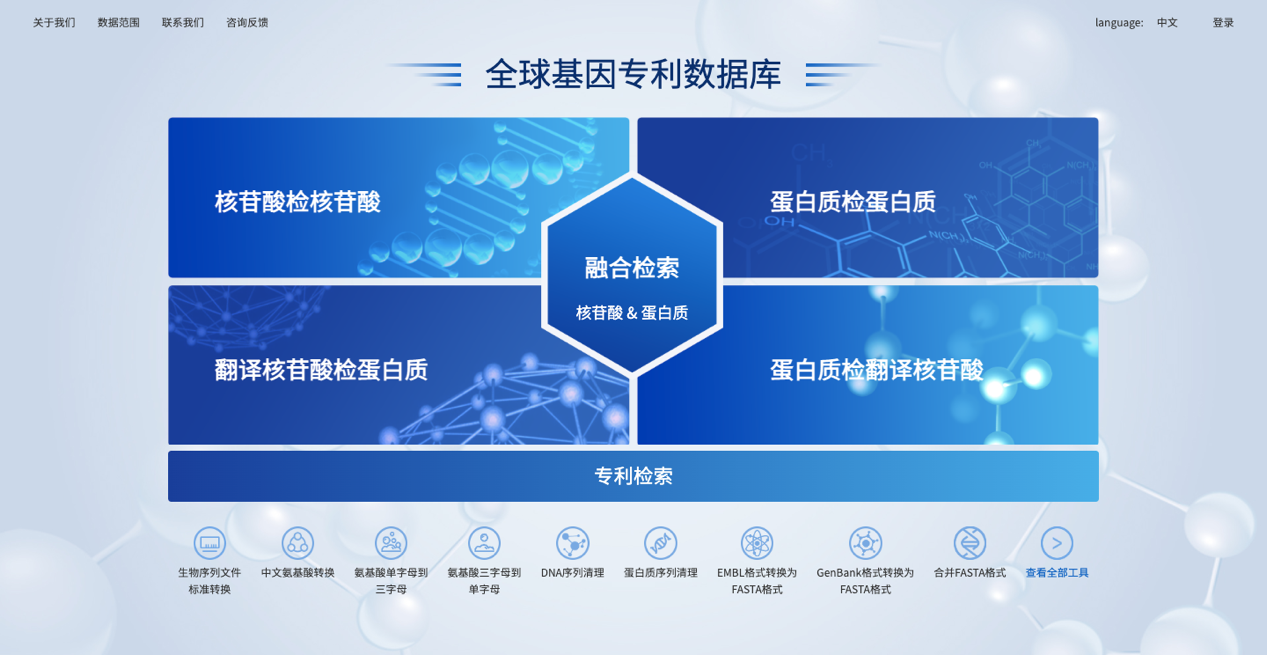 关于我们　数据范围　联系我们　咨询反馈

language: 中文　登录

全球基因专利数据库

核苷酸检核苷酸

蛋白质检蛋白质

融合检索

核苷酸 & 蛋白质

翻译核苷酸检蛋白质

蛋白质检翻译核苷酸

专利检索

生物序列文件标准转换

中文氨基酸转换

氨基酸单字母到三字母

氨基酸三字母到单字母

DNA序列清理

蛋白质序列清理

EMBL格式转换为FASTA格式

GenBank格式转换为FASTA格式

合并FASTA格式

查看全部工具